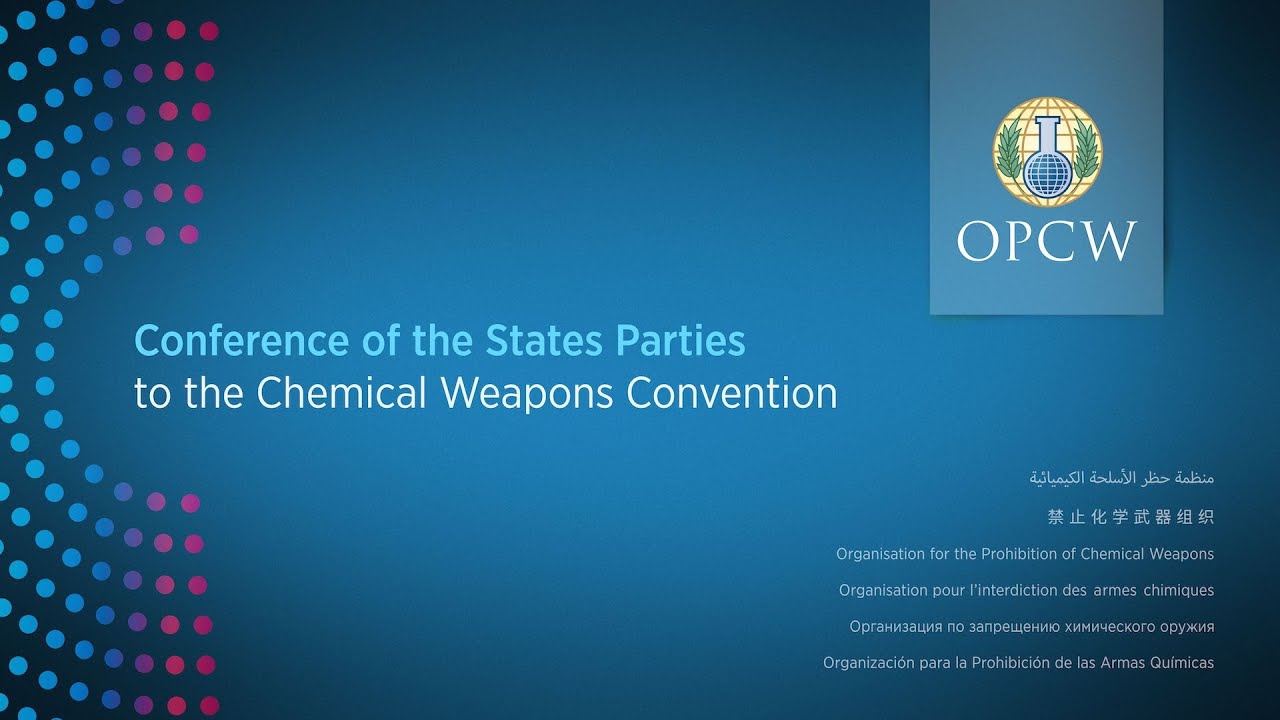 OPCW

Conference of the States Parties
to the Chemical Weapons Convention

منظمة حظر الأسلحة الكيميائية

禁止化学武器组织

Organisation for the Prohibition of Chemical Weapons

Organisation pour l'interdiction des armes chimiques

Организация по запрещению химического оружия

Organización para la Prohibición de las Armas Químicas